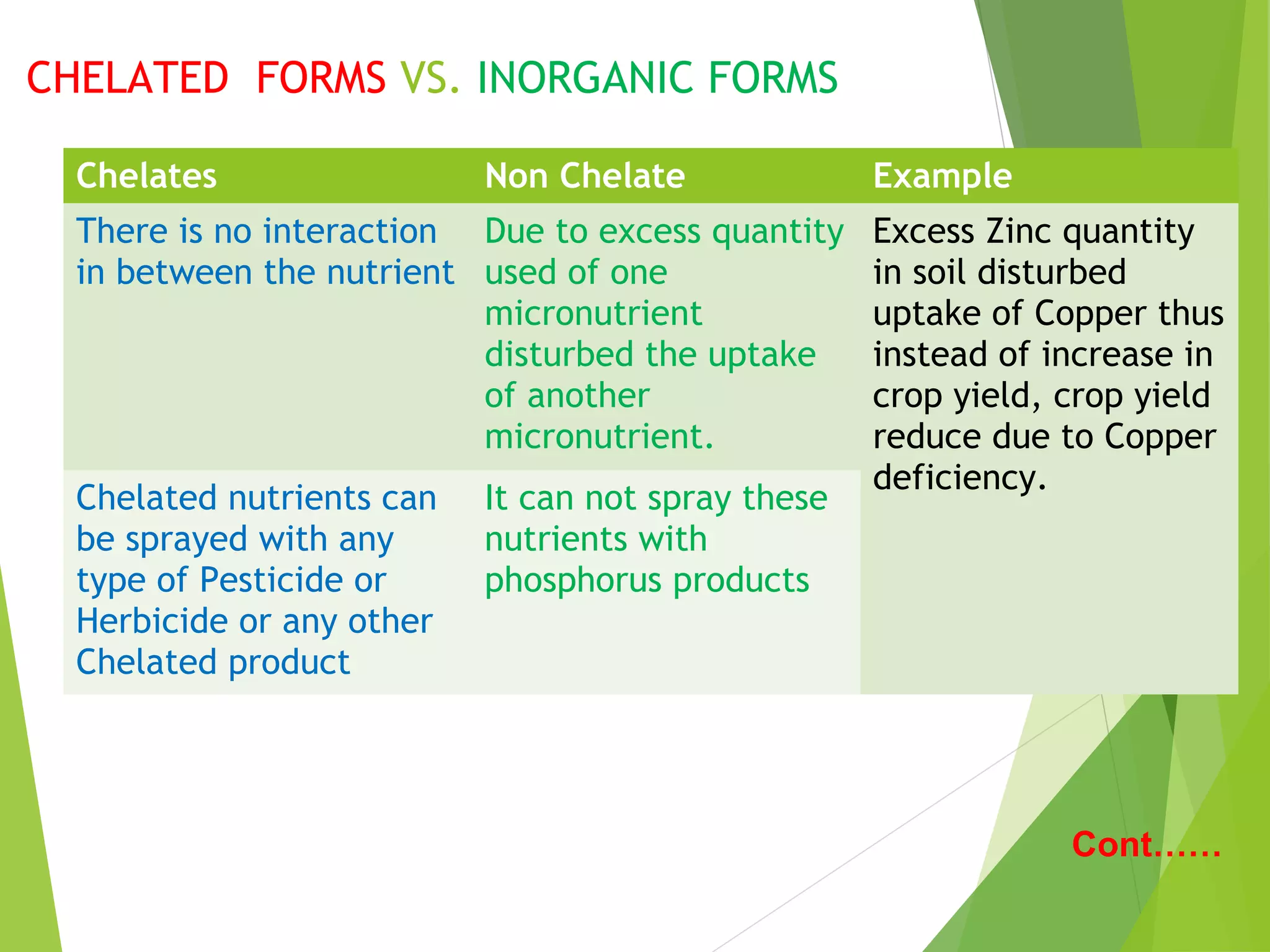 CHELATED FORMS VS. INORGANIC FORMS

| Chelates | Non Chelate | Example |
|---|---|---|
| There is no interaction in between the nutrient | Due to excess quantity used of one micronutrient disturbed the uptake of another micronutrient. | Excess Zinc quantity in soil disturbed uptake of Copper thus instead of increase in crop yield, crop yield reduce due to Copper deficiency. |
| Chelated nutrients can be sprayed with any type of Pesticide or Herbicide or any other Chelated product | It can not spray these nutrients with phosphorus products | |

Cont……